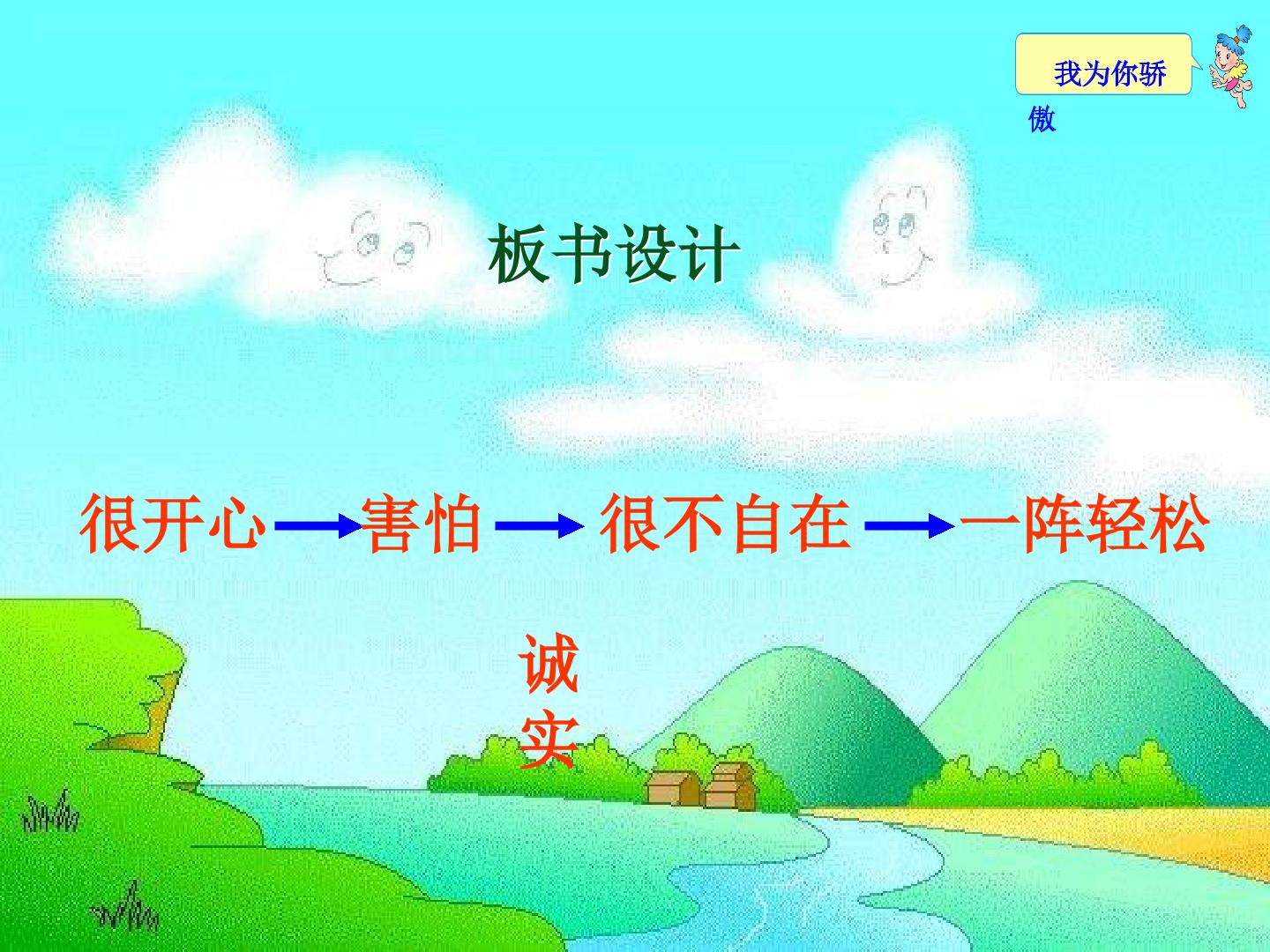 我为你骄傲

板书设计

很开心 → 害怕 → 很不自在 → 一阵轻松

诚实